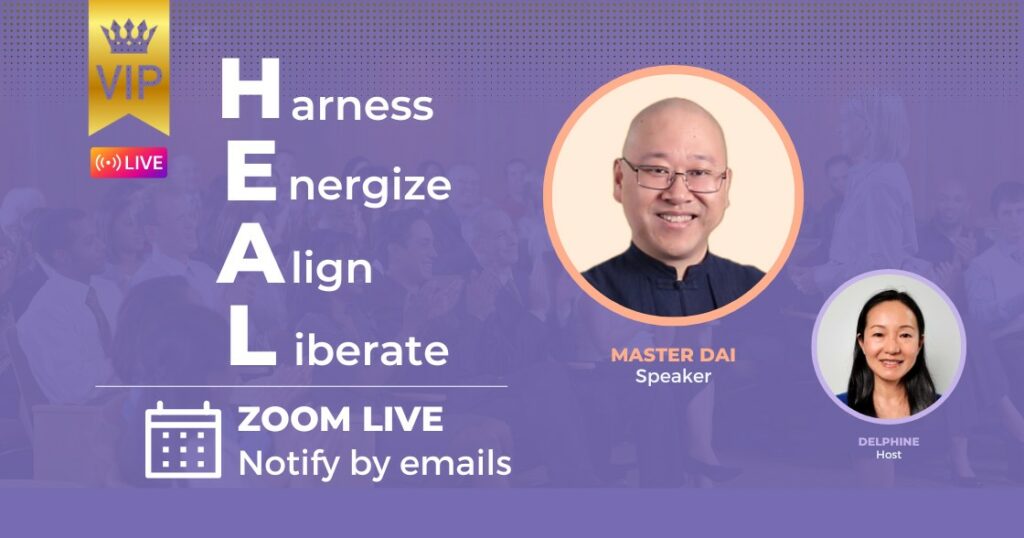 VIP

LIVE

Harness
Energize
Align
Liberate

ZOOM LIVE
Notify by emails

MASTER DAI
Speaker

DELPHINE
Host